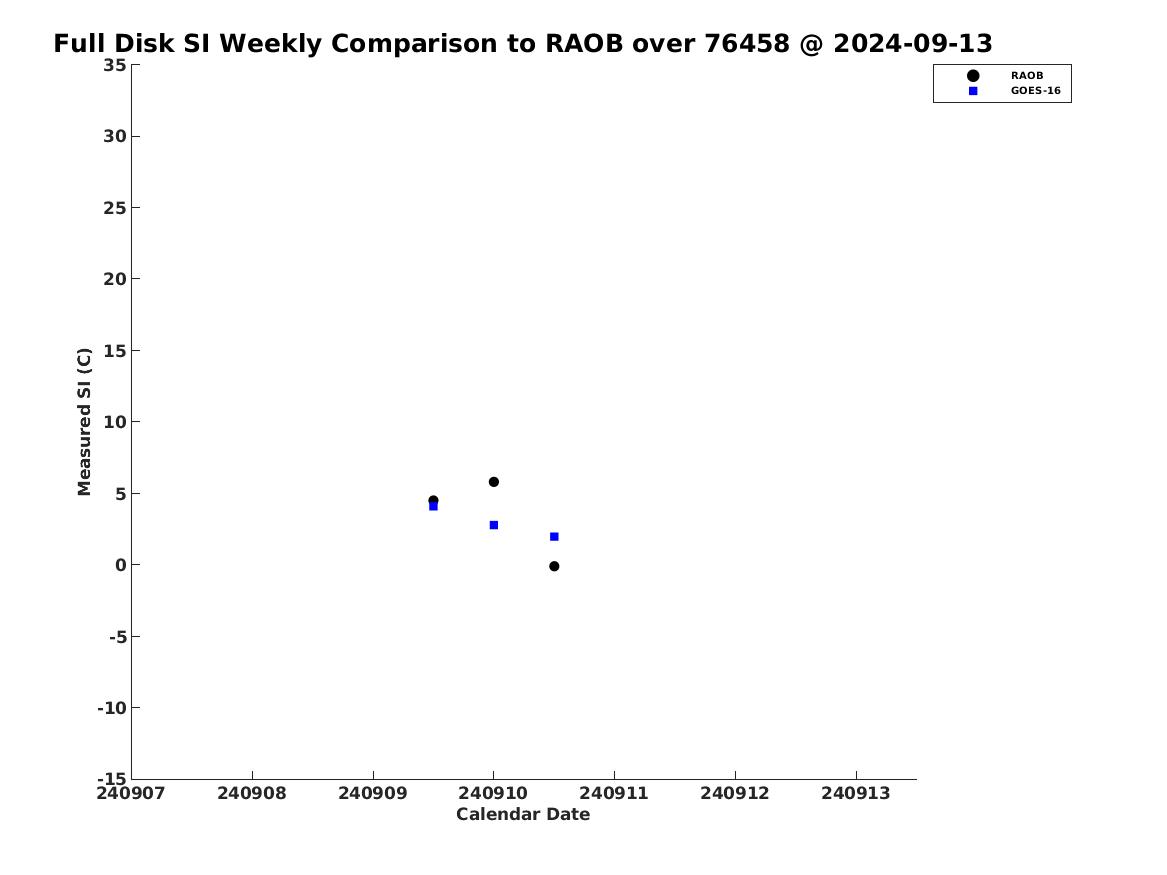 Full Disk SI Weekly Comparison to RAOB over 76458 @ 2024-09-13

RAOB
GOES-16

Measured SI (C)

35
30
25
20
15
10
5
0
-5
-10
-15

240907 240908 240909 240910 240911 240912 240913

Calendar Date